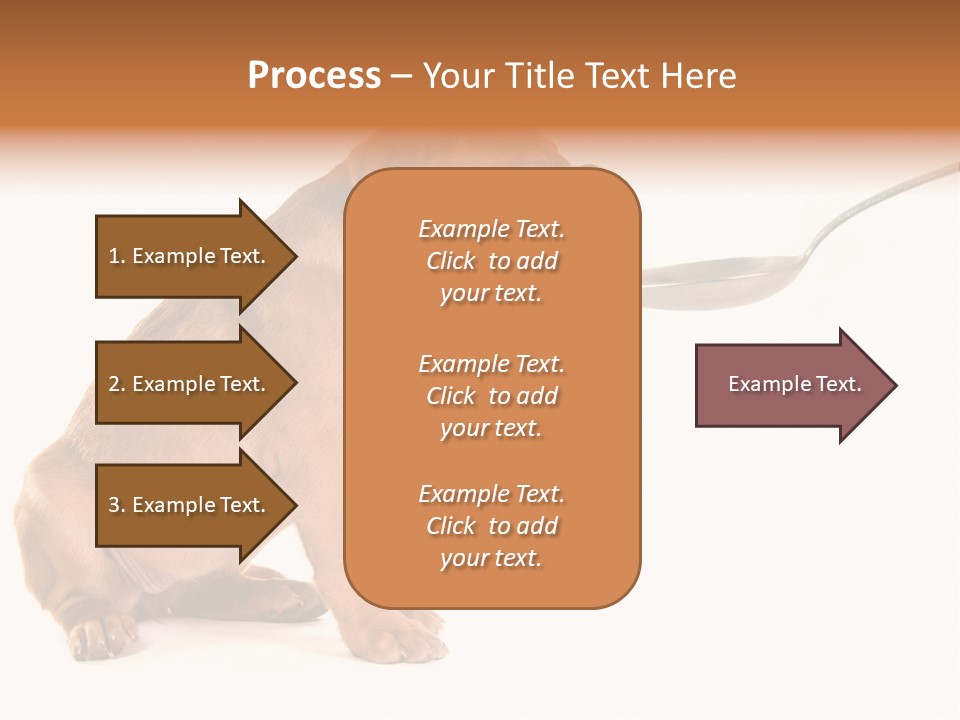 Process – Your Title Text Here

1. Example Text.

2. Example Text.

3. Example Text.

Example Text. Click to add your text.

Example Text. Click to add your text.

Example Text. Click to add your text.

Example Text.